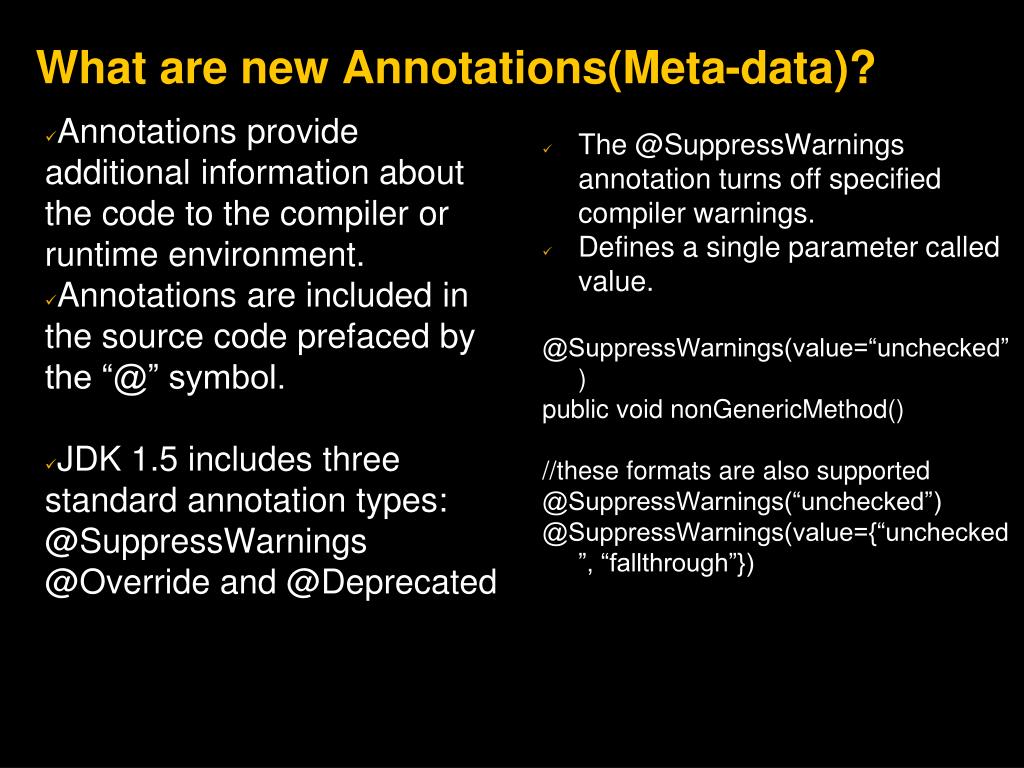 What are new Annotations(Meta-data)?

✓Annotations provide additional information about the code to the compiler or runtime environment.
✓Annotations are included in the source code prefaced by the “@” symbol.

✓JDK 1.5 includes three standard annotation types: @SuppressWarnings @Override and @Deprecated

✓ The @SuppressWarnings annotation turns off specified compiler warnings.
✓ Defines a single parameter called value.

@SuppressWarnings(value=“unchecked”)
public void nonGenericMethod()

//these formats are also supported
@SuppressWarnings(“unchecked”)
@SuppressWarnings(value={“unchecked”, “fallthrough”})